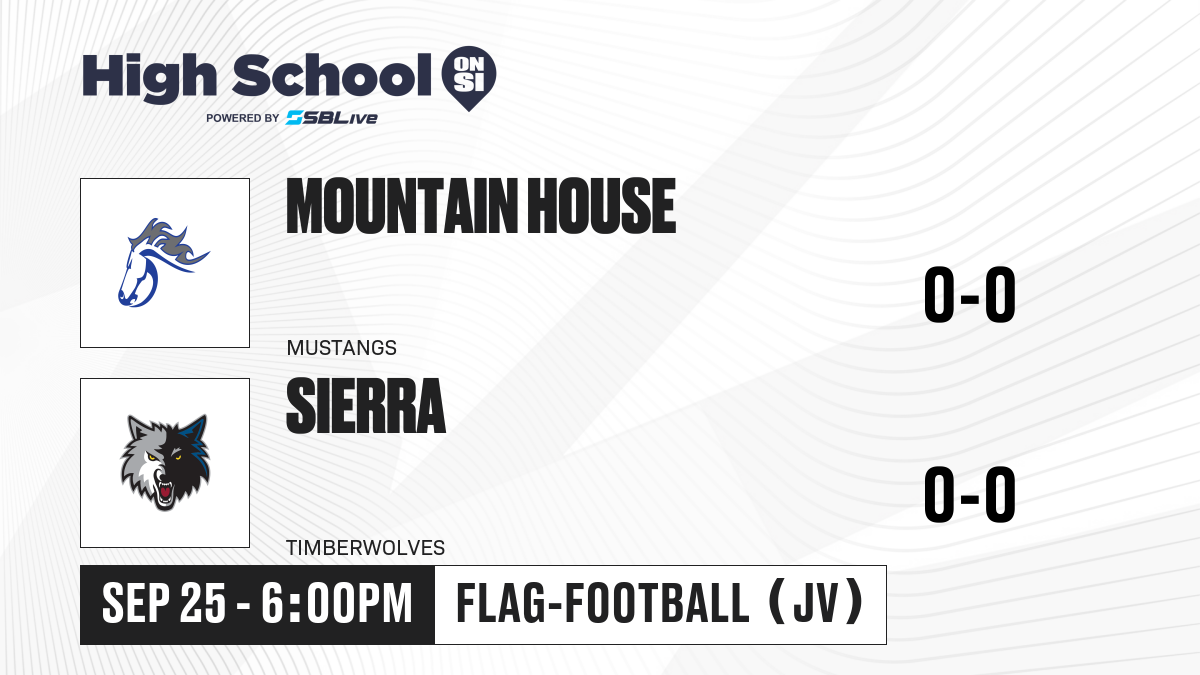 High School ON SI
POWERED BY SBLive

MOUNTAIN HOUSE
MUSTANGS
0-0

SIERRA
TIMBERWOLVES
0-0

SEP 25 - 6:00PM
FLAG-FOOTBALL (JV)